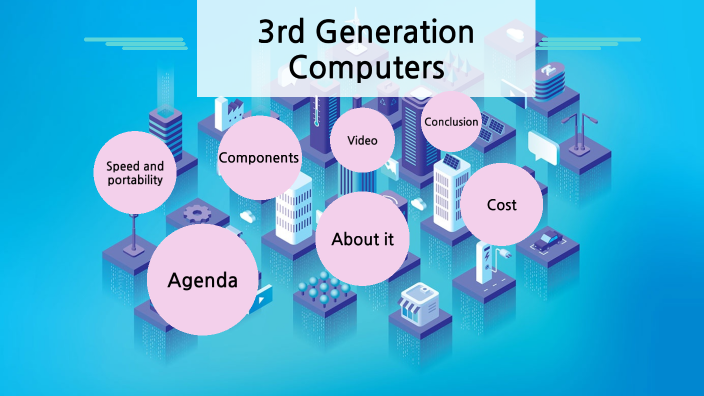 3rd Generation Computers

Speed and portability

Components

Video

Conclusion

Cost

About it

Agenda